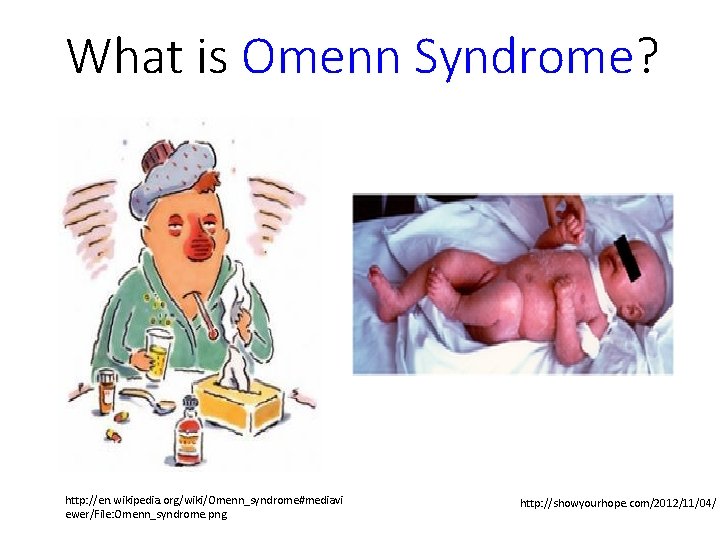 What is Omenn Syndrome?

http://en.wikipedia.org/wiki/Omenn_syndrome#mediaviewer/File:Omenn_syndrome.png

http://showyourhope.com/2012/11/04/